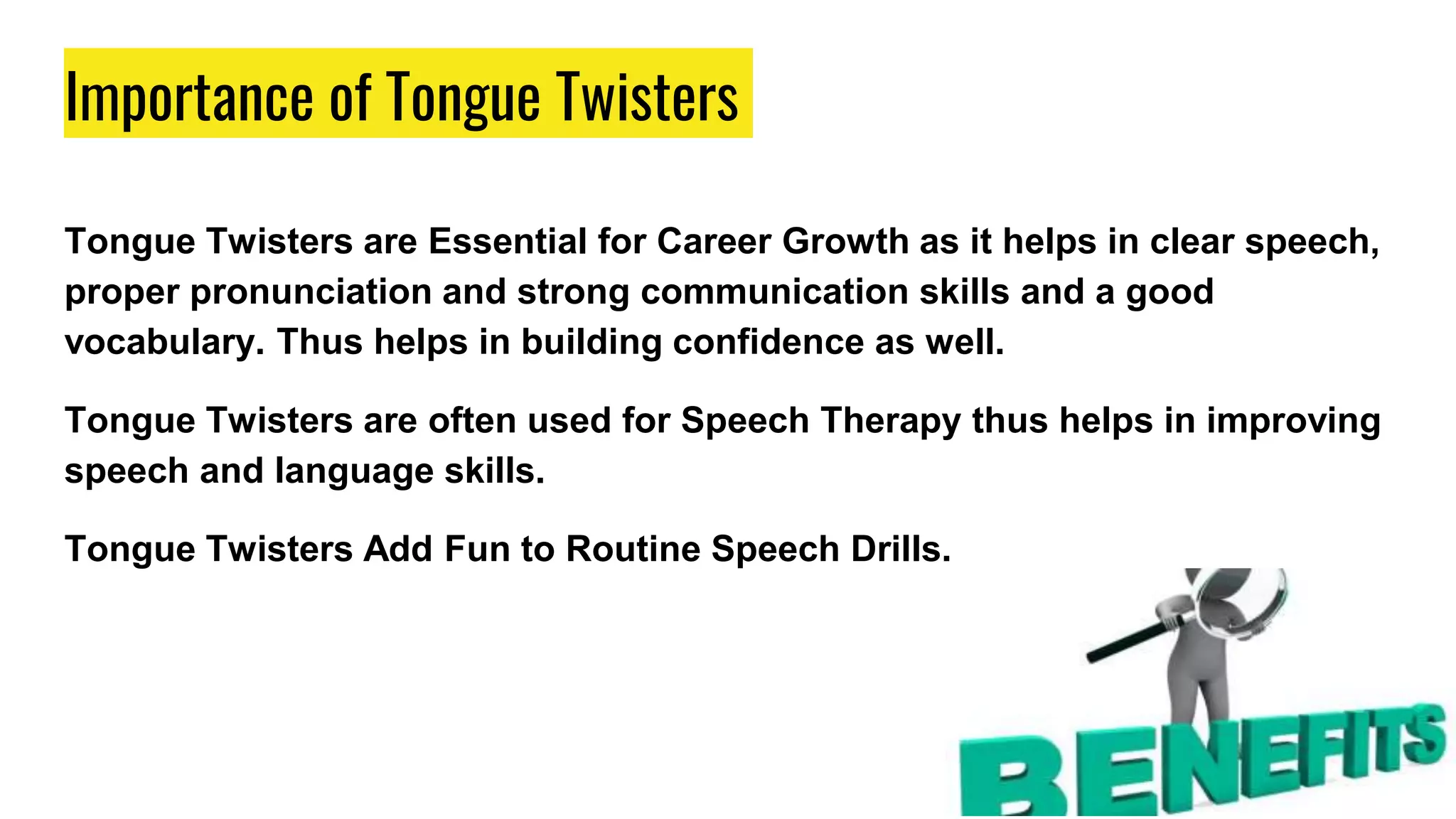 Importance of Tongue Twisters

Tongue Twisters are Essential for Career Growth as it helps in clear speech, proper pronunciation and strong communication skills and a good vocabulary. Thus helps in building confidence as well.

Tongue Twisters are often used for Speech Therapy thus helps in improving speech and language skills.

Tongue Twisters Add Fun to Routine Speech Drills.

BENEFITS